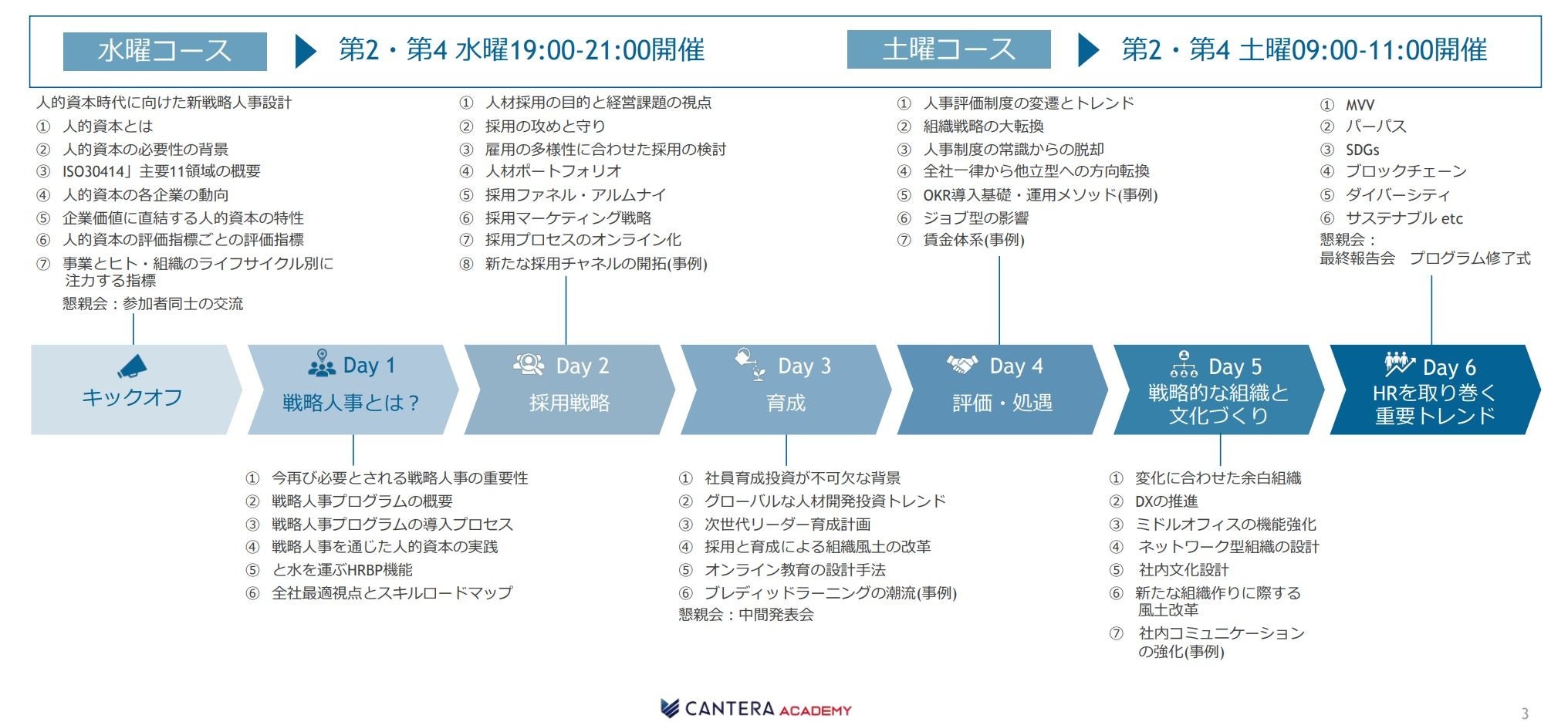 水曜コース 第2・第4 水曜19:00-21:00開催 土曜コース 第2・第4 土曜09:00-11:00開催

人的資本時代に向けた新戦略人事設計
① 人的資本とは
② 人的資本の必要性の背景
③ ISO30414」主要11領域の概要
④ 人的資本の各企業の動向
⑤ 企業価値に直結する人的資本の特性
⑥ 人的資本の評価指標ごとの評価指標
⑦ 事業とヒト・組織のライフサイクル別に注力する指標
懇親会：参加者同士の交流

① 人材採用の目的と経営課題の視点
② 採用の攻めと守り
③ 雇用の多様性に合わせた採用の検討
④ 人材ポートフォリオ
⑤ 採用ファネル・アルムナイ
⑥ 採用マーケティング戦略
⑦ 採用プロセスのオンライン化
⑧ 新たな採用チャネルの開拓(事例)

① 人事評価制度の変遷とトレンド
② 組織戦略の大転換
③ 人事制度の常識からの脱却
④ 全社一律から他立型への方向転換
⑤ OKR導入基礎・運用メソッド(事例)
⑥ ジョブ型の影響
⑦ 賃金体系(事例)

① MVV
② パーパス
③ SDGs
④ ブロックチェーン
⑤ ダイバーシティ
⑥ サステナブル etc
懇親会：
最終報告会 プログラム修了式

キックオフ
Day 1 戦略人事とは？
Day 2 採用戦略
Day 3 育成
Day 4 評価・処遇
Day 5 戦略的な組織と文化づくり
Day 6 HRを取り巻く重要トレンド

① 今再び必要とされる戦略人事の重要性
② 戦略人事プログラムの概要
③ 戦略人事プログラムの導入プロセス
④ 戦略人事を通じた人的資本の実践
⑤ と水を運ぶHRBP機能
⑥ 全社最適視点とスキルロードマップ

① 社員育成投資が不可欠な背景
② グローバルな人材開発投資トレンド
③ 次世代リーダー育成計画
④ 採用と育成による組織風土の改革
⑤ オンライン教育の設計手法
⑥ ブレディッドラーニングの潮流(事例)
懇親会：中間発表会

① 変化に合わせた余白組織
② DXの推進
③ ミドルオフィスの機能強化
④ ネットワーク型組織の設計
⑤ 社内文化設計
⑥ 新たな組織作りに際する風土改革
⑦ 社内コミュニケーションの強化(事例)

CANTERA ACADEMY
3